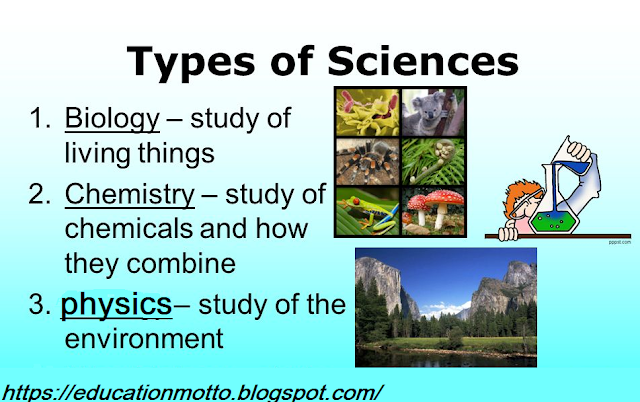 Types of Sciences

1. Biology – study of living things
2. Chemistry – study of chemicals and how they combine
3. physics– study of the environment

pppst.com

https://educationmotto.blogspot.com/